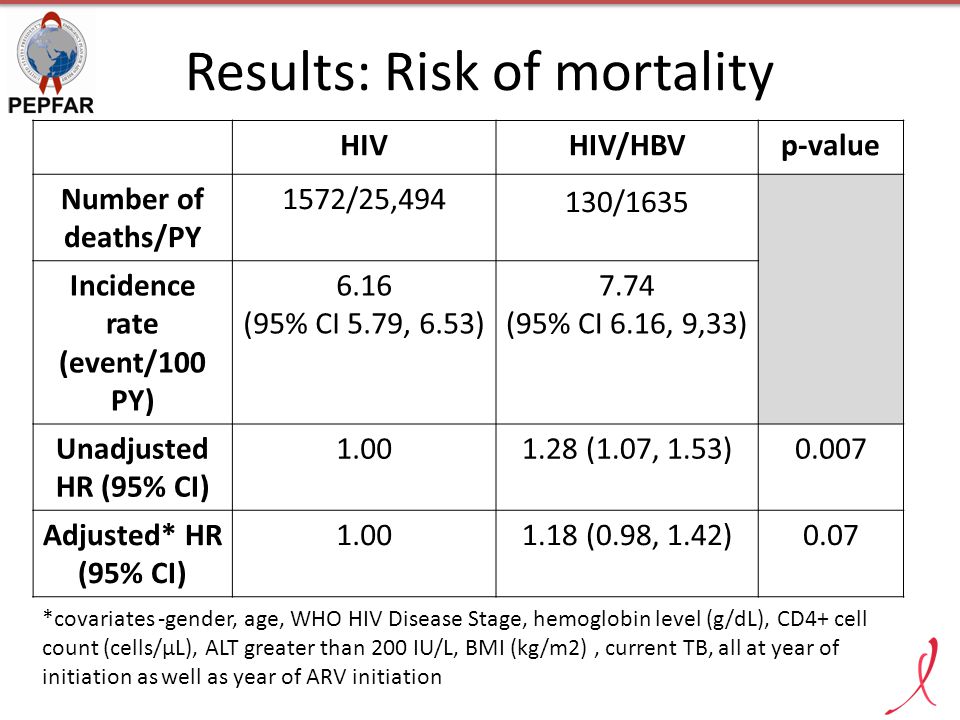 PEPFAR

Results: Risk of mortality

| | HIV | HIV/HBV | p-value |
|---|---|---|---|
| Number of deaths/PY | 1572/25,494 | 130/1635 | |
| Incidence rate (event/100 PY) | 6.16 (95% CI 5.79, 6.53) | 7.74 (95% CI 6.16, 9,33) | |
| Unadjusted HR (95% CI) | 1.00 | 1.28 (1.07, 1.53) | 0.007 |
| Adjusted* HR (95% CI) | 1.00 | 1.18 (0.98, 1.42) | 0.07 |

*covariates -gender, age, WHO HIV Disease Stage, hemoglobin level (g/dL), CD4+ cell count (cells/µL), ALT greater than 200 IU/L, BMI (kg/m2) , current TB, all at year of initiation as well as year of ARV initiation